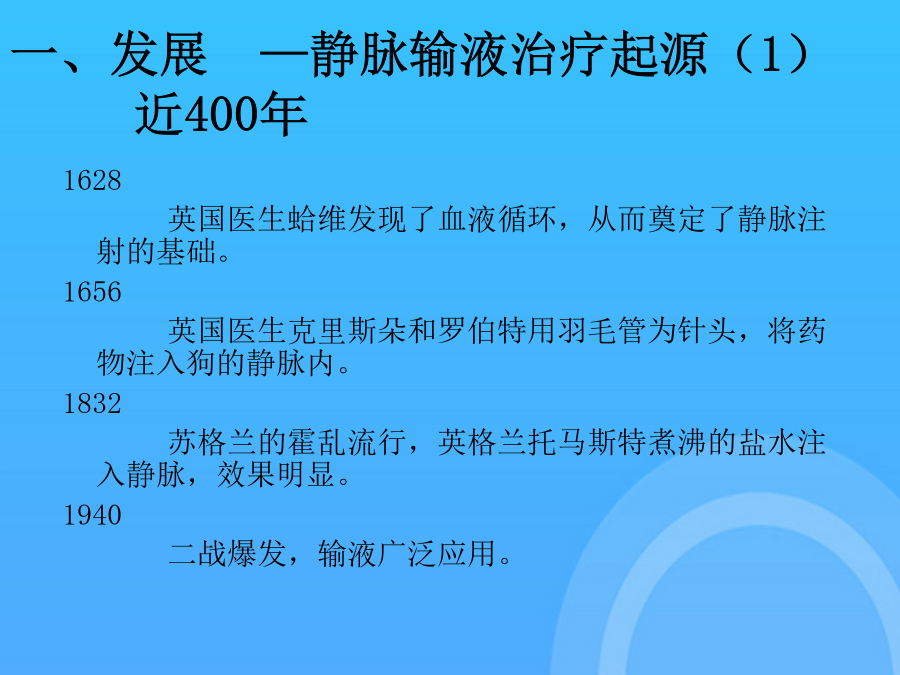 一、发展　—静脉输液治疗起源（1）
近400年

1628

英国医生蛤维发现了血液循环，从而奠定了静脉注射的基础。

1656

英国医生克里斯朵和罗伯特用羽毛管为针头，将药物注入狗的静脉内。

1832

苏格兰的霍乱流行，英格兰托马斯特煮沸的盐水注入静脉，效果明显。

1940

二战爆发，输液广泛应用。